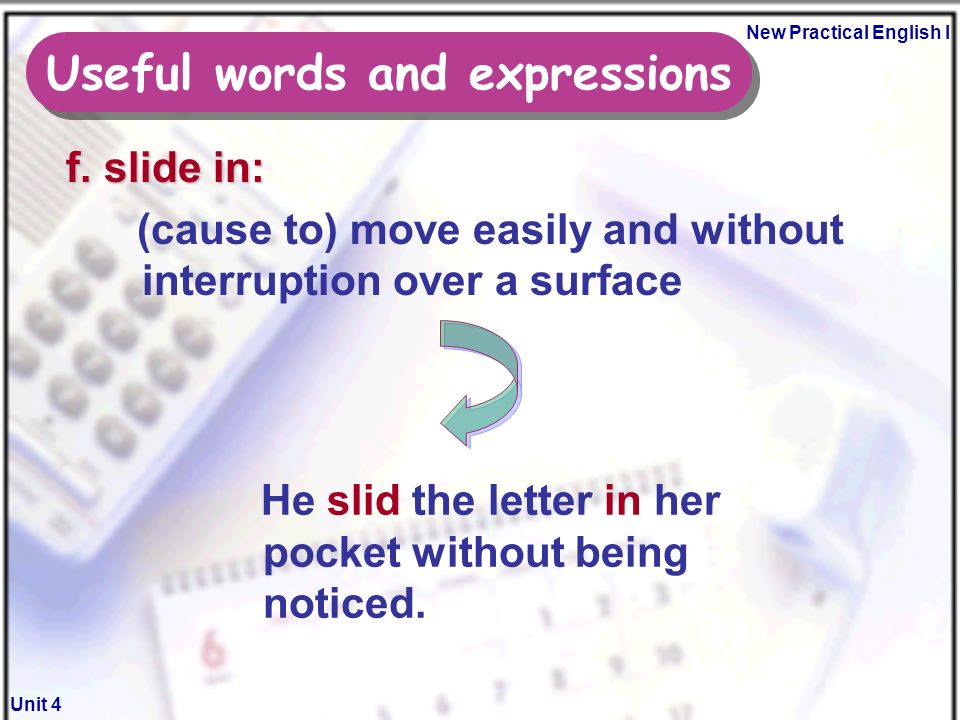 New Practical English I

Useful words and expressions

f. slide in:

(cause to) move easily and without interruption over a surface

He slid the letter in her pocket without being noticed.

Unit 4